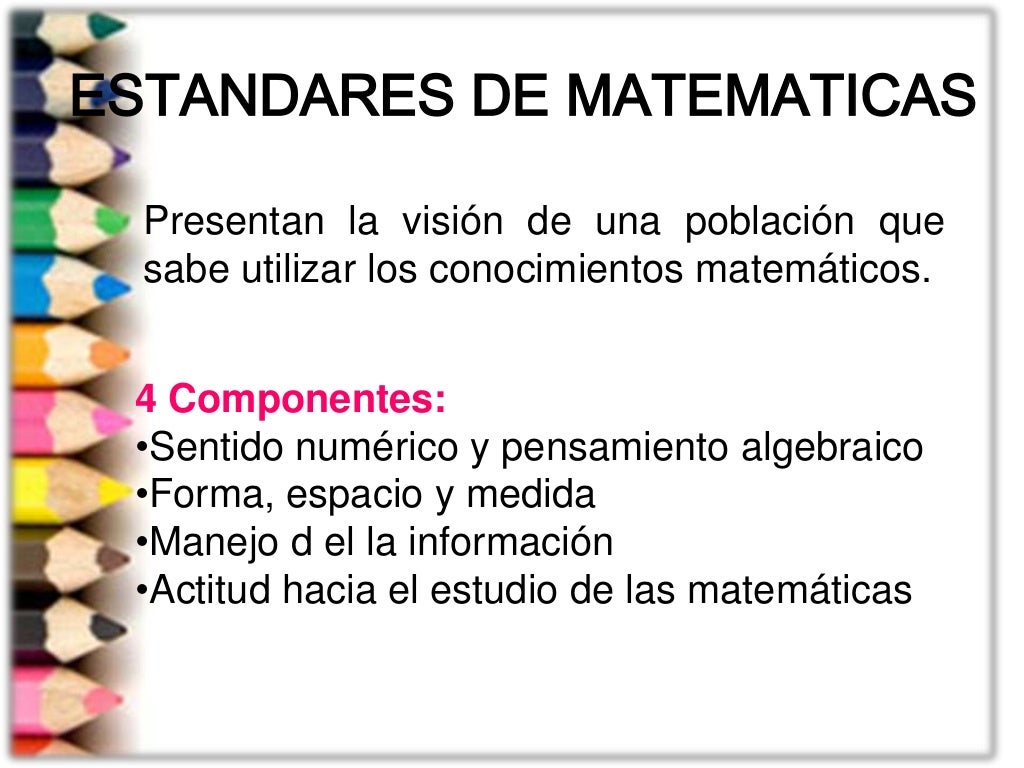 ESTANDARES DE MATEMATICAS

Presentan la visión de una población que sabe utilizar los conocimientos matemáticos.

4 Componentes:
•Sentido numérico y pensamiento algebraico
•Forma, espacio y medida
•Manejo d el la información
•Actitud hacia el estudio de las matemáticas